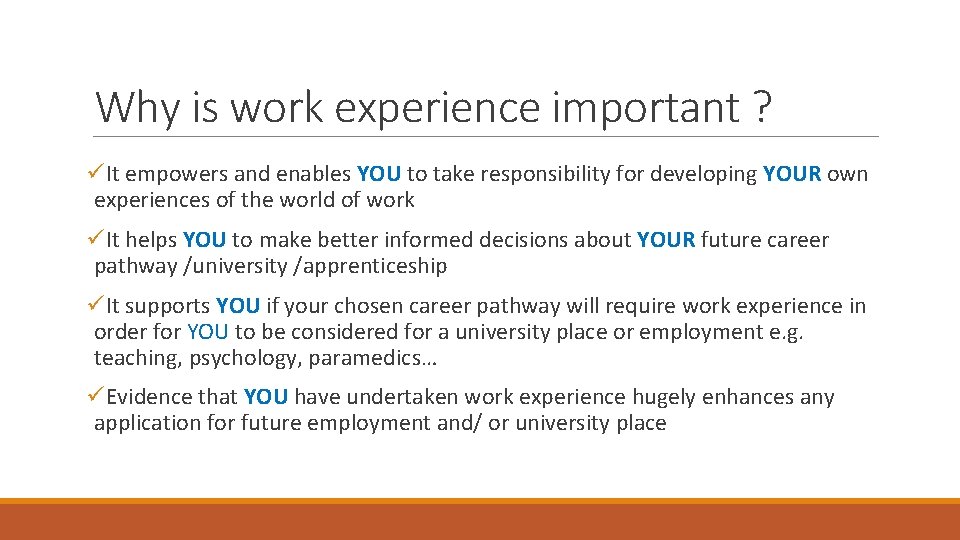 Why is work experience important ?

✓It empowers and enables YOU to take responsibility for developing YOUR own experiences of the world of work

✓It helps YOU to make better informed decisions about YOUR future career pathway /university /apprenticeship

✓It supports YOU if your chosen career pathway will require work experience in order for YOU to be considered for a university place or employment e.g. teaching, psychology, paramedics…

✓Evidence that YOU have undertaken work experience hugely enhances any application for future employment and/ or university place